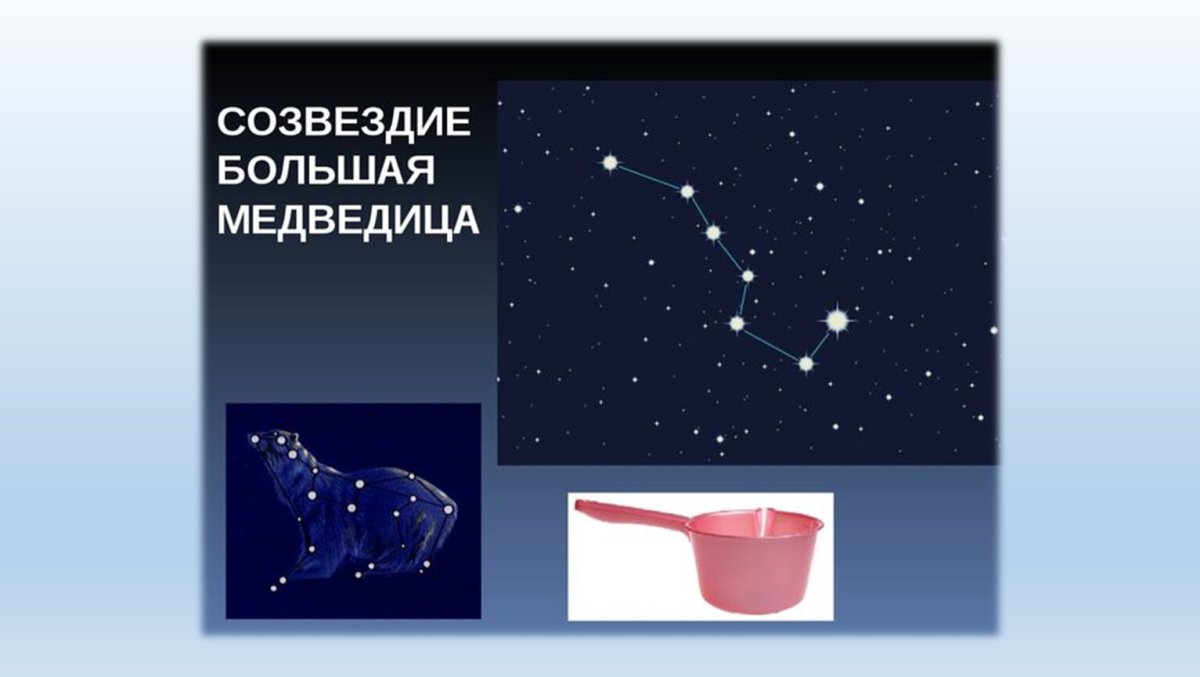 СОЗВЕЗДИЕ БОЛЬШАЯ МЕДВЕДИЦА